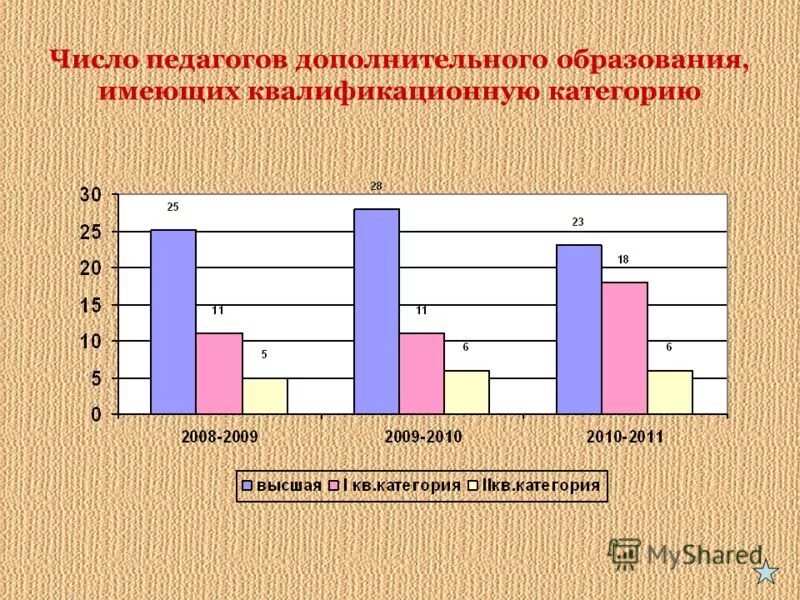 Число педагогов дополнительного образования, имеющих квалификационную категорию

30
25
20
15
10
5
0

25
11
5
28
11
6
23
18
6

2008-2009
2009-2010
2010-2011

высшая
I кв.категория
IIкв.категория

MyShared